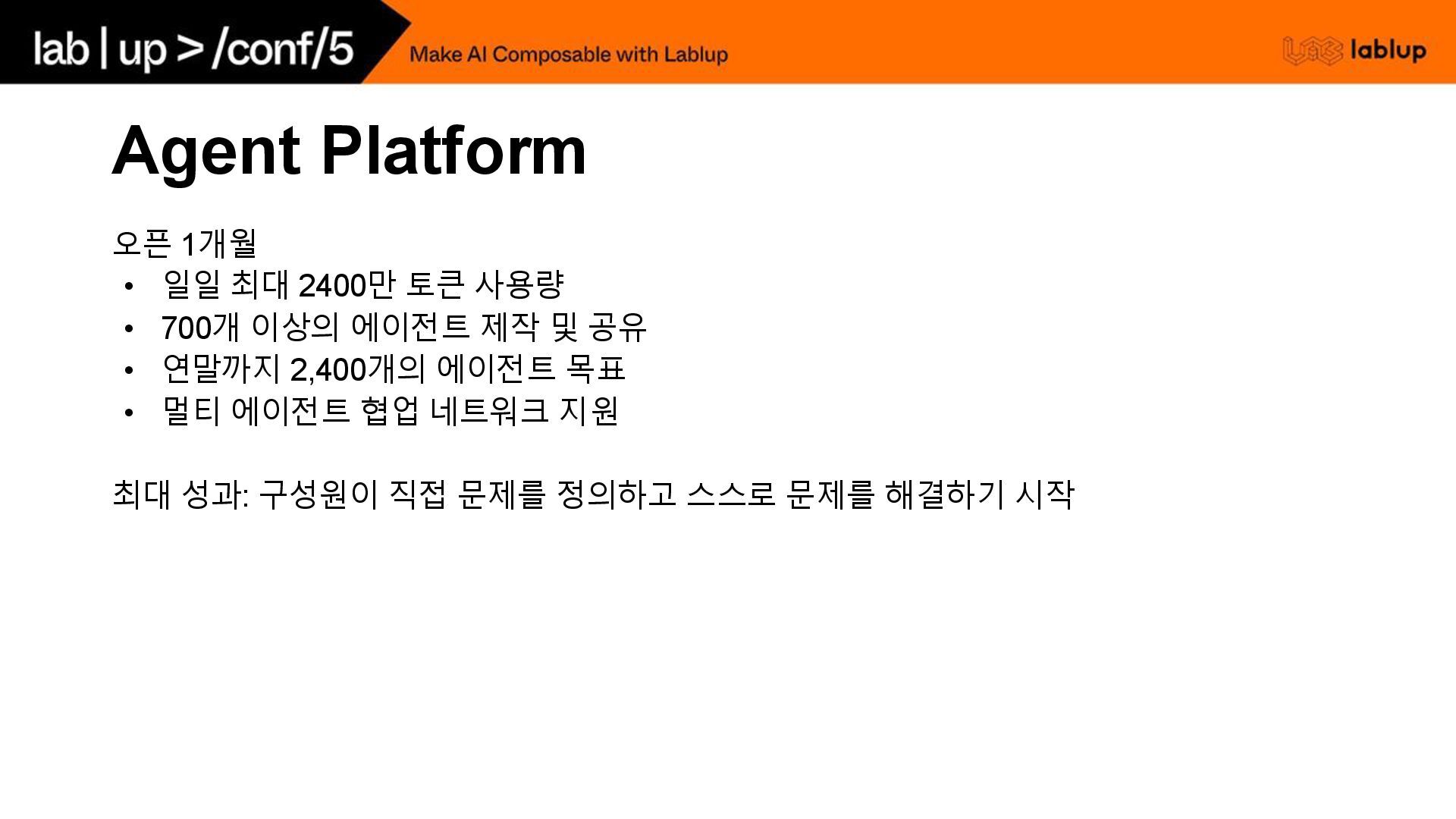 lab | up > /conf/5 Make AI Composable with Lablup

lablup

Agent Platform

오픈 1개월
• 일일 최대 2400만 토큰 사용량
• 700개 이상의 에이전트 제작 및 공유
• 연말까지 2,400개의 에이전트 목표
• 멀티 에이전트 협업 네트워크 지원

최대 성과: 구성원이 직접 문제를 정의하고 스스로 문제를 해결하기 시작